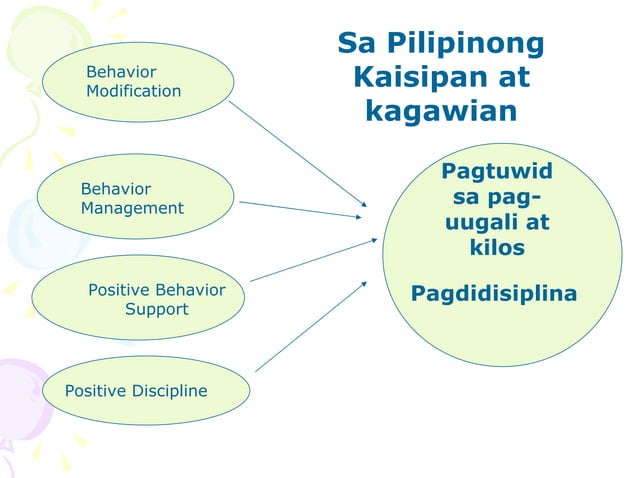 Sa Pilipinong Kaisipan at kagawian

Behavior Modification

Behavior Management

Positive Behavior Support

Positive Discipline

Pagtuwid sa pag-uugali at kilos

Pagdidisiplina